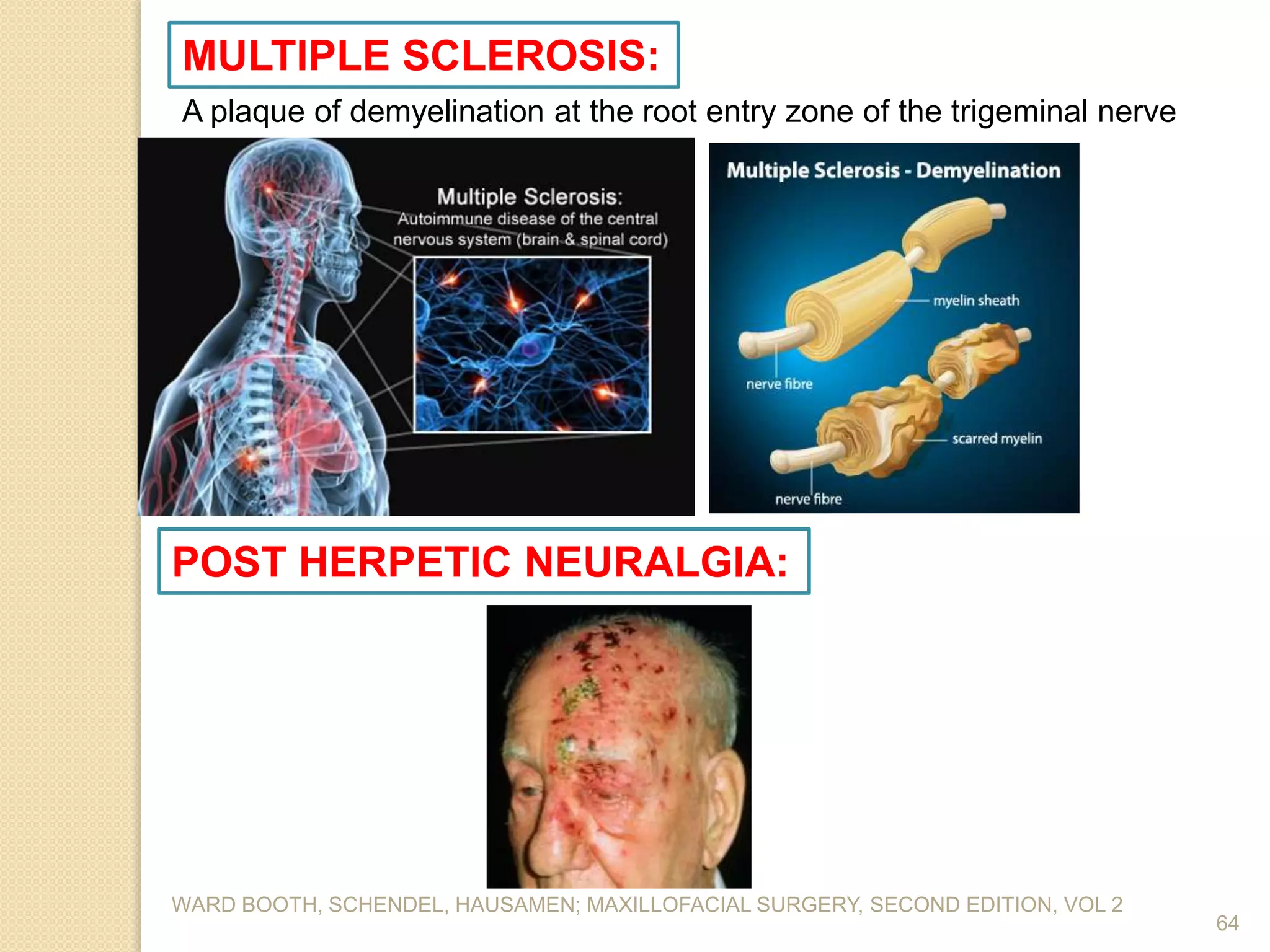 MULTIPLE SCLEROSIS:

A plaque of demyelination at the root entry zone of the trigeminal nerve

Multiple Sclerosis:
Autoimmune disease of the central nervous system (brain & spinal cord)

Multiple Sclerosis - Demyelination

myelin sheath

nerve fibre

scarred myelin

nerve fibre

POST HERPETIC NEURALGIA:

WARD BOOTH, SCHENDEL, HAUSAMEN; MAXILLOFACIAL SURGERY, SECOND EDITION, VOL 2

64